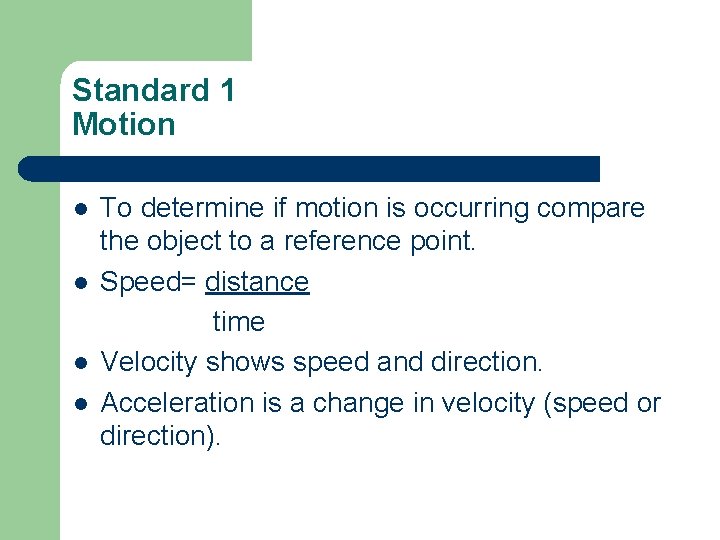 Standard 1
Motion

- To determine if motion is occurring compare the object to a reference point.
- Speed= $\frac{\text{distance}}{\text{time}}$
- Velocity shows speed and direction.
- Acceleration is a change in velocity (speed or direction).